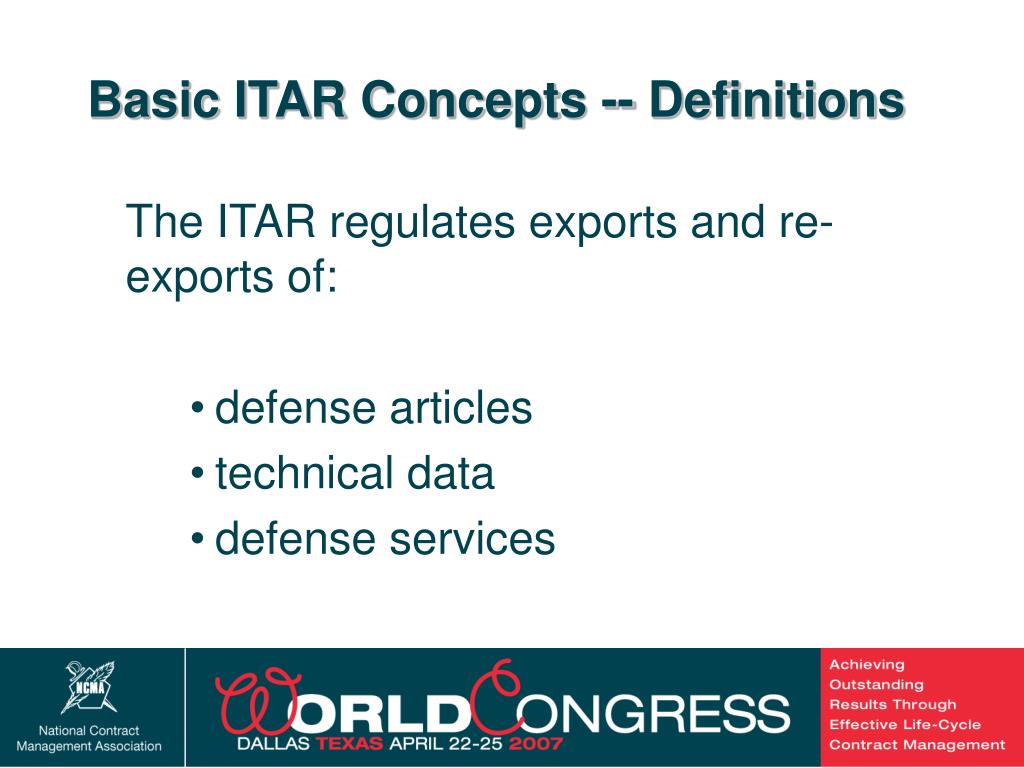 Basic ITAR Concepts -- Definitions

The ITAR regulates exports and re-exports of:

• defense articles
• technical data
• defense services

NCMA
National Contract Management Association

WORLD CONGRESS
DALLAS TEXAS APRIL 22-25 2007

Achieving Outstanding Results Through Effective Life-Cycle Contract Management